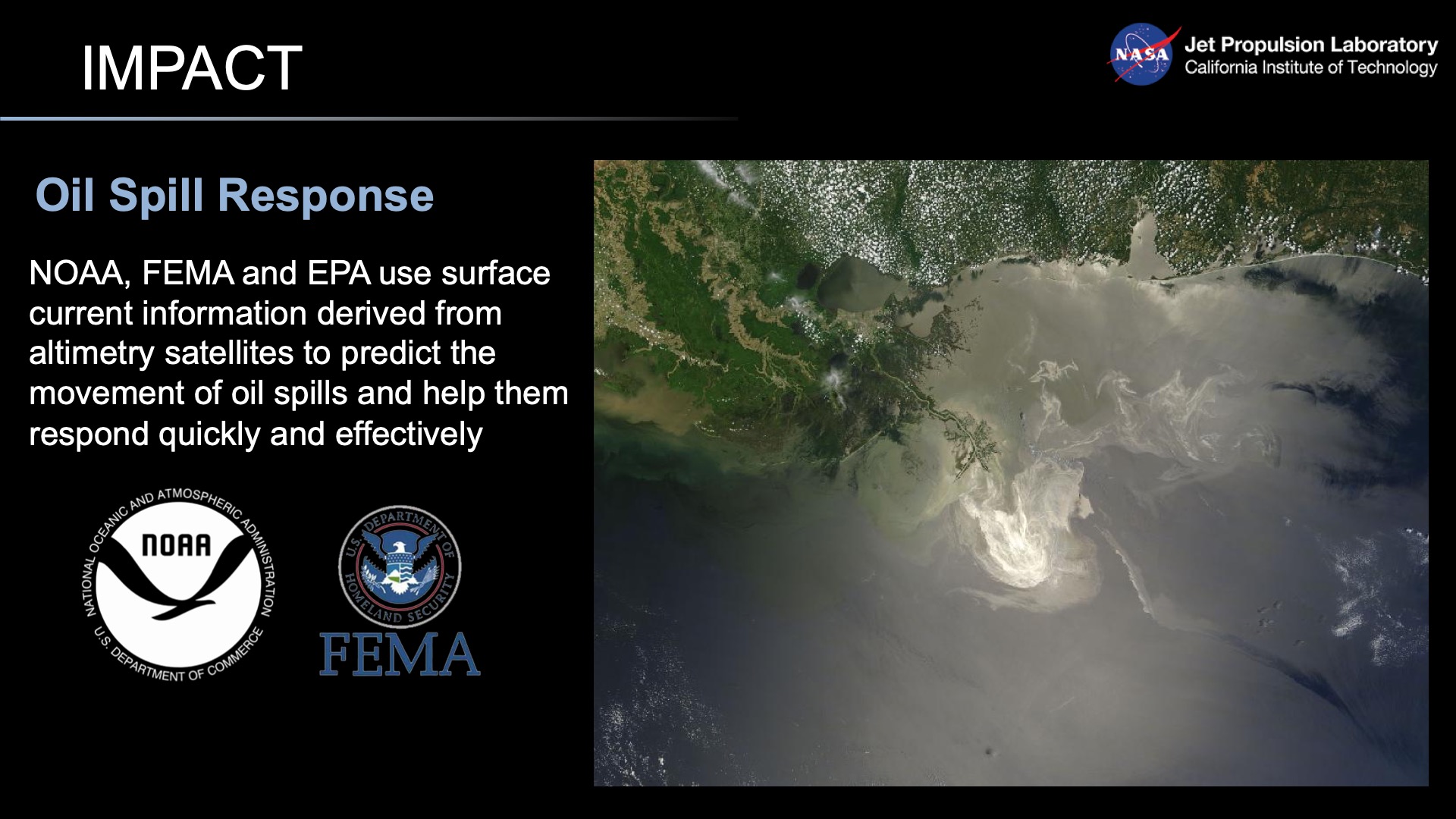 IMPACT

NASA Jet Propulsion Laboratory
California Institute of Technology

Oil Spill Response

NOAA, FEMA and EPA use surface current information derived from altimetry satellites to predict the movement of oil spills and help them respond quickly and effectively

NATIONAL OCEANIC AND ATMOSPHERIC ADMINISTRATION
NOAA
U.S. DEPARTMENT OF COMMERCE

U.S. DEPARTMENT OF HOMELAND SECURITY
FEMA